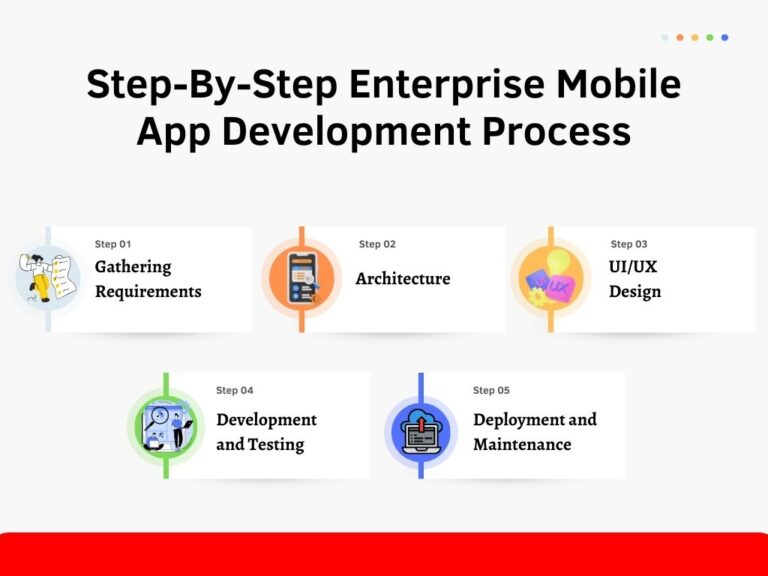 Step-By-Step Enterprise Mobile App Development Process

Step 01
Gathering Requirements

Step 02
Architecture

Step 03
UI/UX Design

UI UX

Step 04
Development and Testing

Step 05
Deployment and Maintenance